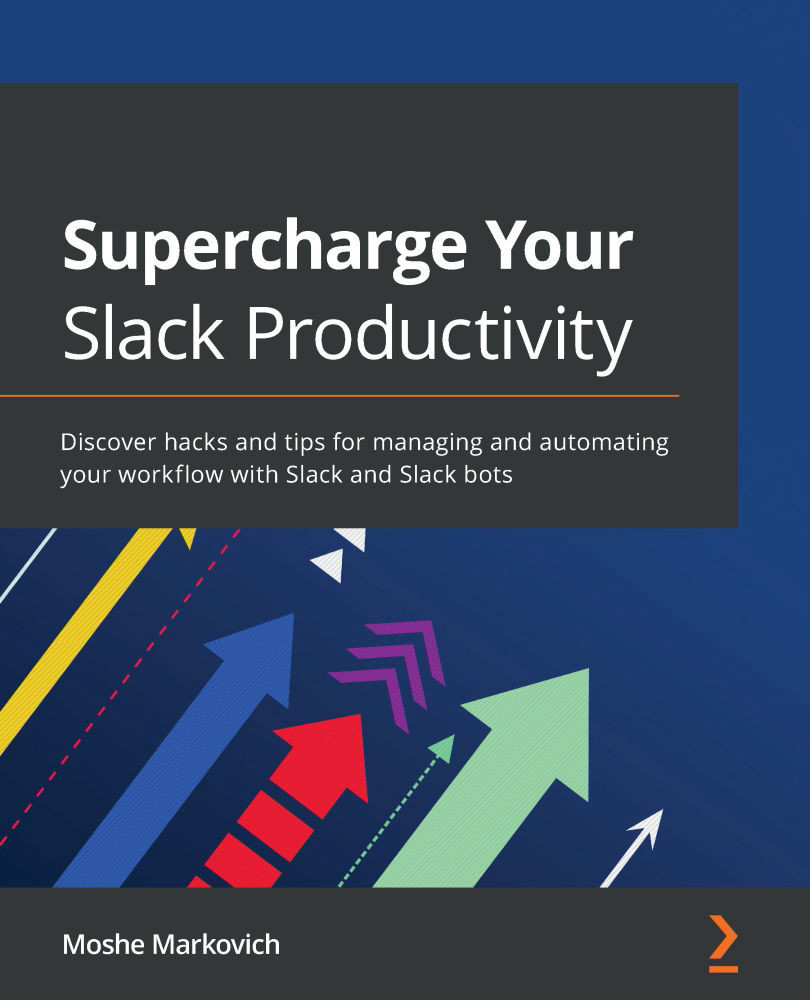 Supercharge Your Slack Productivity

Discover hacks and tips for managing and automating your workflow with Slack and Slack bots

Moshe Markovich